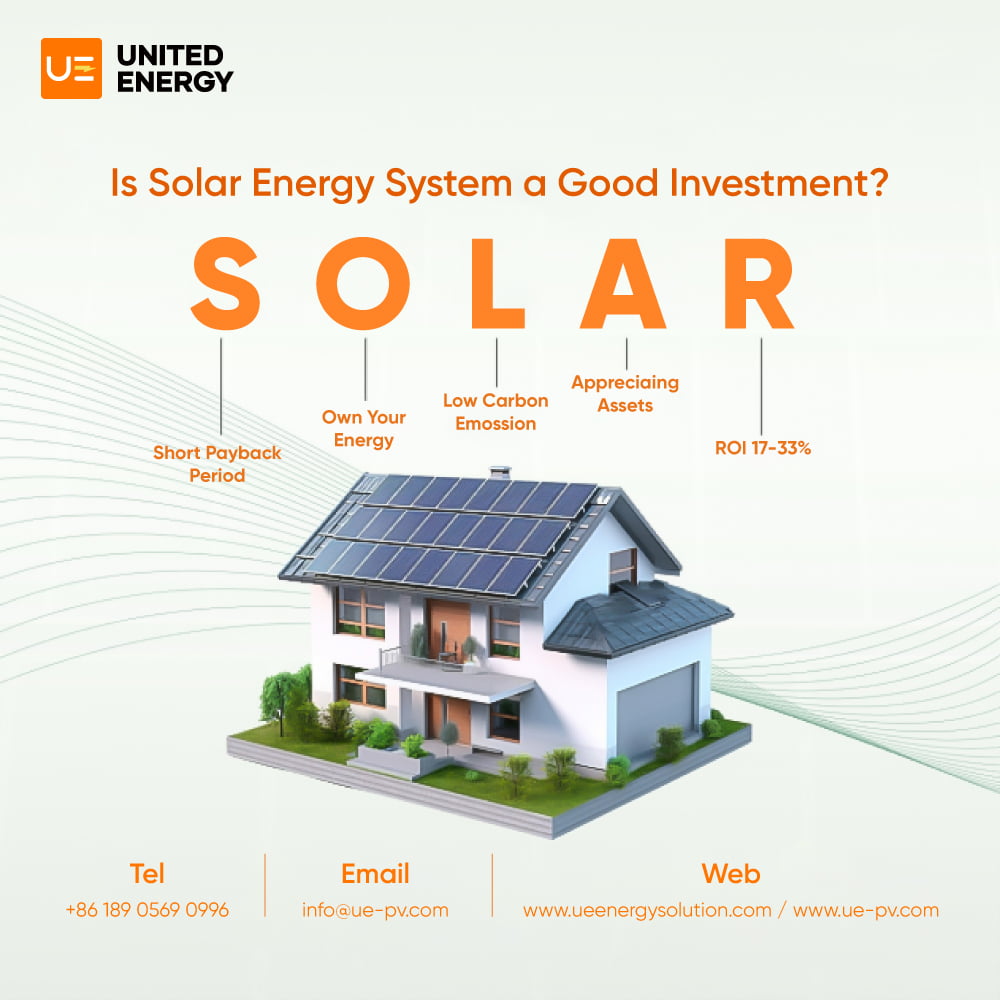 UE UNITED ENERGY

Is Solar Energy System a Good Investment?

S O L A R

Short Payback Period

Own Your Energy

Low Carbon Emossion

Appreciaing Assets

ROI 17-33%

Tel
+86 189 0569 0996

Email
info@ue-pv.com

Web
www.ueenergysolution.com / www.ue-pv.com